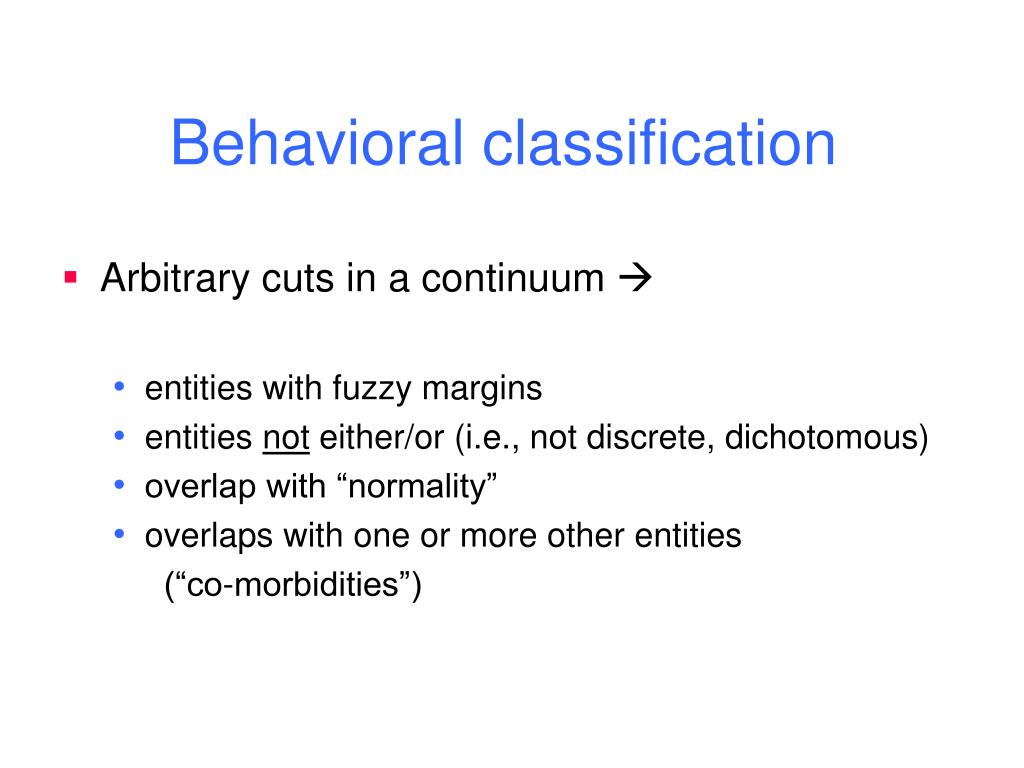 Behavioral classification

▪ Arbitrary cuts in a continuum →

• entities with fuzzy margins
• entities not either/or (i.e., not discrete, dichotomous)
• overlap with “normality”
• overlaps with one or more other entities (“co-morbidities”)